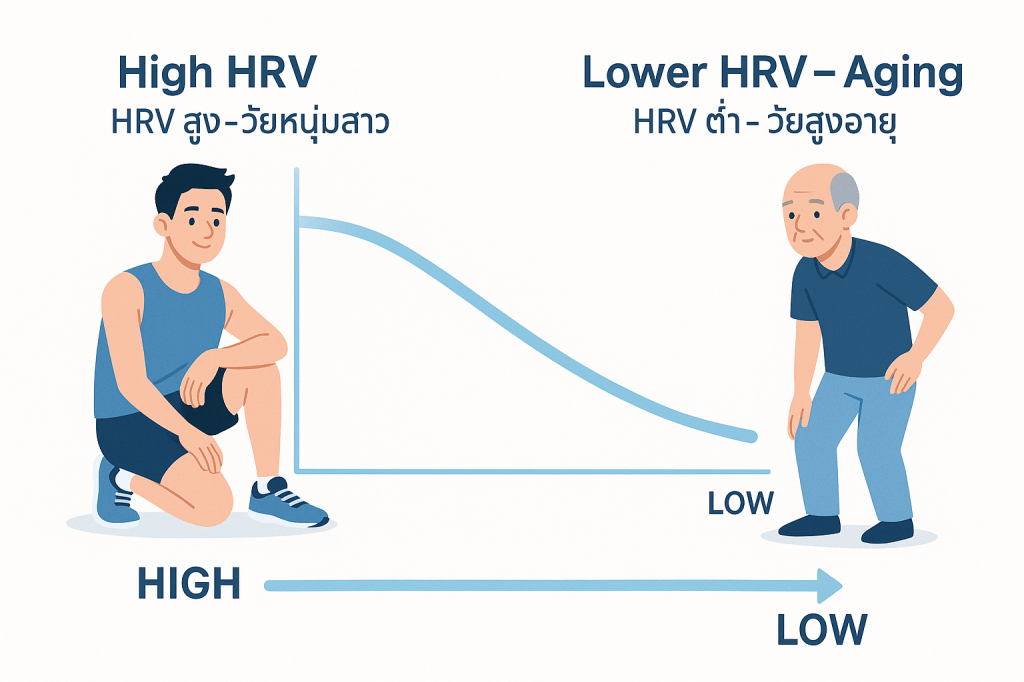 High HRV
HRV สูง-วัยหนุ่มสาว

Lower HRV – Aging
HRV ต่ำ - วัยสูงอายุ

LOW

HIGH

LOW